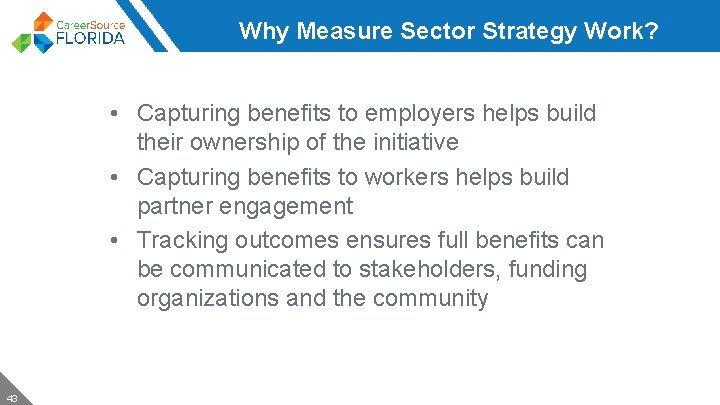 CareerSource FLORIDA

Why Measure Sector Strategy Work?

• Capturing benefits to employers helps build their ownership of the initiative
• Capturing benefits to workers helps build partner engagement
• Tracking outcomes ensures full benefits can be communicated to stakeholders, funding organizations and the community

43